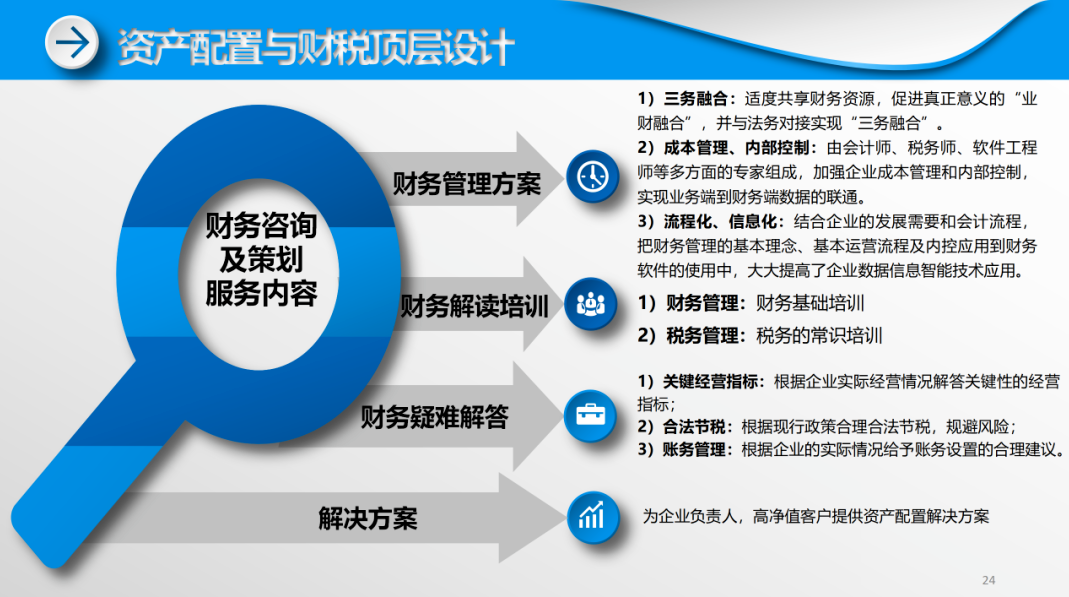 资产配置与财税顶层设计

财务咨询及策划服务内容

财务管理方案

1）三务融合：适度共享财务资源，促进真正意义的“业财融合”，并与法务对接实现“三务融合”。
2）成本管理、内部控制：由会计师、税务师、软件工程师等多方面的专家组成，加强企业成本管理和内部控制，实现业务端到财务端数据的联通。
3）流程化、信息化：结合企业的发展需要和会计流程，把财务管理的基本理念、基本运营流程及内控应用到财务软件的使用中，大大提高了企业数据信息智能技术应用。

财务解读培训

1）财务管理：财务基础培训
2）税务管理：税务的常识培训

财务疑难解答

1）关键经营指标：根据企业实际经营情况解答关键性的经营指标；
2）合法节税：根据现行政策合理合法节税，规避风险；
3）账务管理：根据企业的实际情况给予账务设置的合理建议。

解决方案

为企业负责人，高净值客户提供资产配置解决方案

24